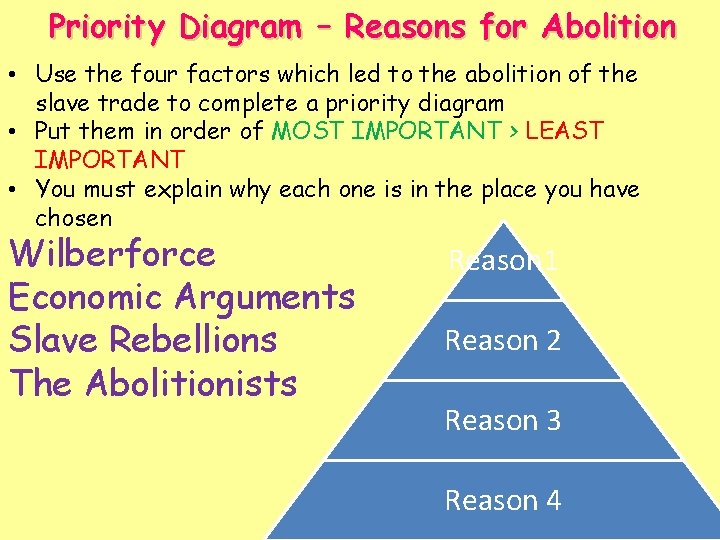 Priority Diagram – Reasons for Abolition

• Use the four factors which led to the abolition of the slave trade to complete a priority diagram
• Put them in order of MOST IMPORTANT > LEAST IMPORTANT
• You must explain why each one is in the place you have chosen

Wilberforce
Economic Arguments
Slave Rebellions
The Abolitionists

Reason 1
Reason 2
Reason 3
Reason 4